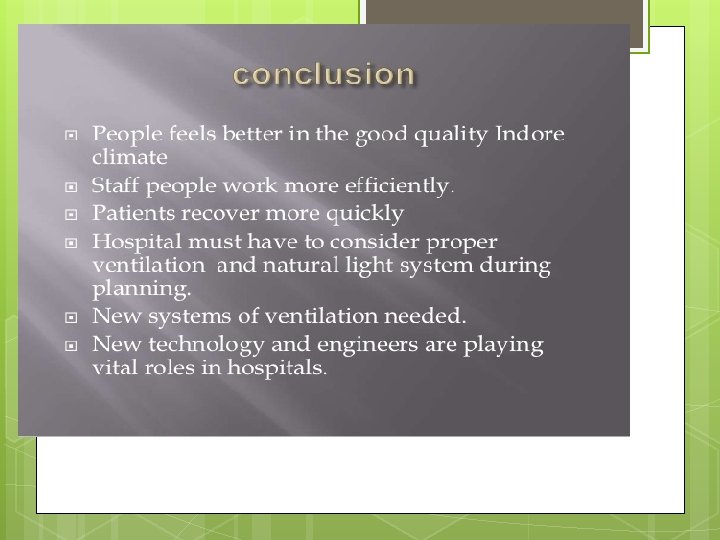 conclusion

People feels better in the good quality Indore climate

Staff people work more efficiently.

Patients recover more quickly

Hospital must have to consider proper ventilation and natural light system during planning.

New systems of ventilation needed.

New technology and engineers are playing vital roles in hospitals.